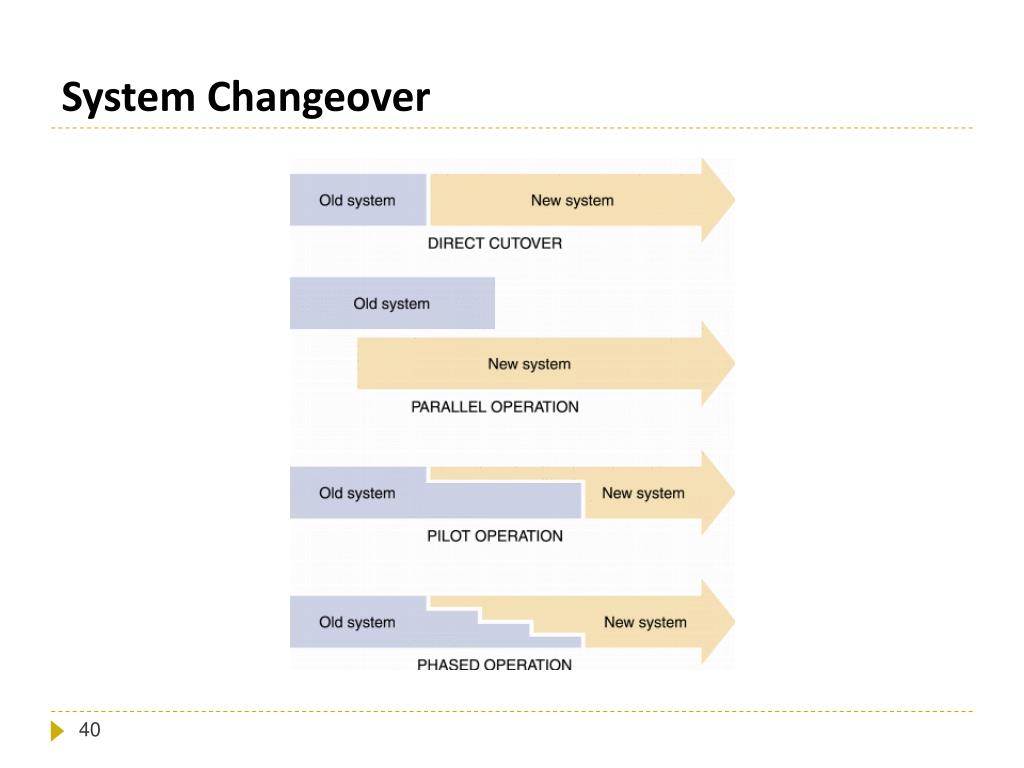 System Changeover

Old system
New system
DIRECT CUTOVER

Old system
New system
PARALLEL OPERATION

Old system
New system
PILOT OPERATION

Old system
New system
PHASED OPERATION

40